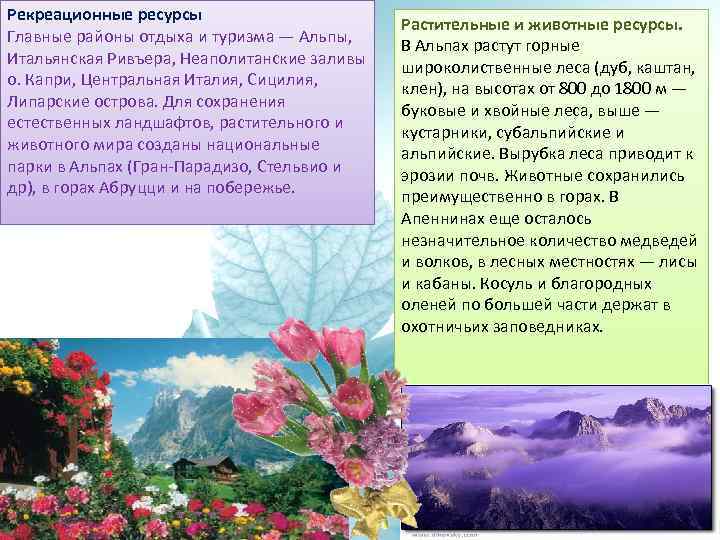 Рекреационные ресурсы
Главные районы отдыха и туризма — Альпы, Итальянская Ривьера, Неаполитанские заливы о. Капри, Центральная Италия, Сицилия, Липарские острова. Для сохранения естественных ландшафтов, растительного и животного мира созданы национальные парки в Альпах (Гран-Парадизо, Стельвио и др), в горах Абруцци и на побережье.

Растительные и животные ресурсы.
В Альпах растут горные широколиственные леса (дуб, каштан, клен), на высотах от 800 до 1800 м — буковые и хвойные леса, выше — кустарники, субальпийские и альпийские. Вырубка леса приводит к эрозии почв. Животные сохранились преимущественно в горах. В Апеннинах еще осталось незначительное количество медведей и волков, в лесных местностях — лисы и кабаны. Косуль и благородных оленей по большей части держат в охотничьих заповедниках.